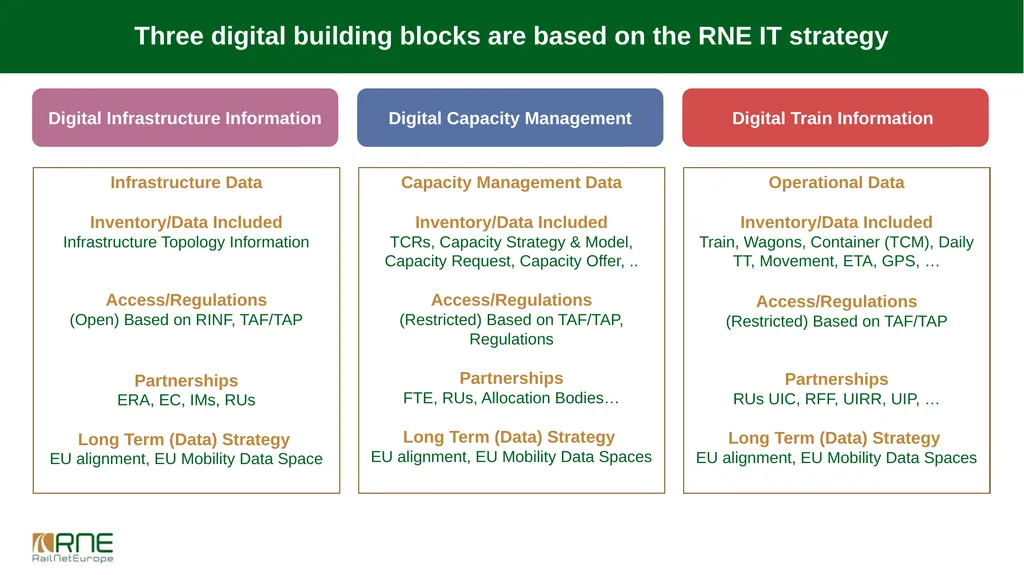 Three digital building blocks are based on the RNE IT strategy

Digital Infrastructure Information

Infrastructure Data

Inventory/Data Included
Infrastructure Topology Information

Access/Regulations
(Open) Based on RINF, TAF/TAP

Partnerships
ERA, EC, IMs, RUs

Long Term (Data) Strategy
EU alignment, EU Mobility Data Space

Digital Capacity Management

Capacity Management Data

Inventory/Data Included
TCRs, Capacity Strategy & Model, Capacity Request, Capacity Offer, ..

Access/Regulations
(Restricted) Based on TAF/TAP, Regulations

Partnerships
FTE, RUs, Allocation Bodies…

Long Term (Data) Strategy
EU alignment, EU Mobility Data Spaces

Digital Train Information

Operational Data

Inventory/Data Included
Train, Wagons, Container (TCM), Daily TT, Movement, ETA, GPS, …

Access/Regulations
(Restricted) Based on TAF/TAP

Partnerships
RUs UIC, RFF, UIRR, UIP, …

Long Term (Data) Strategy
EU alignment, EU Mobility Data Spaces

RNE
RailNetEurope